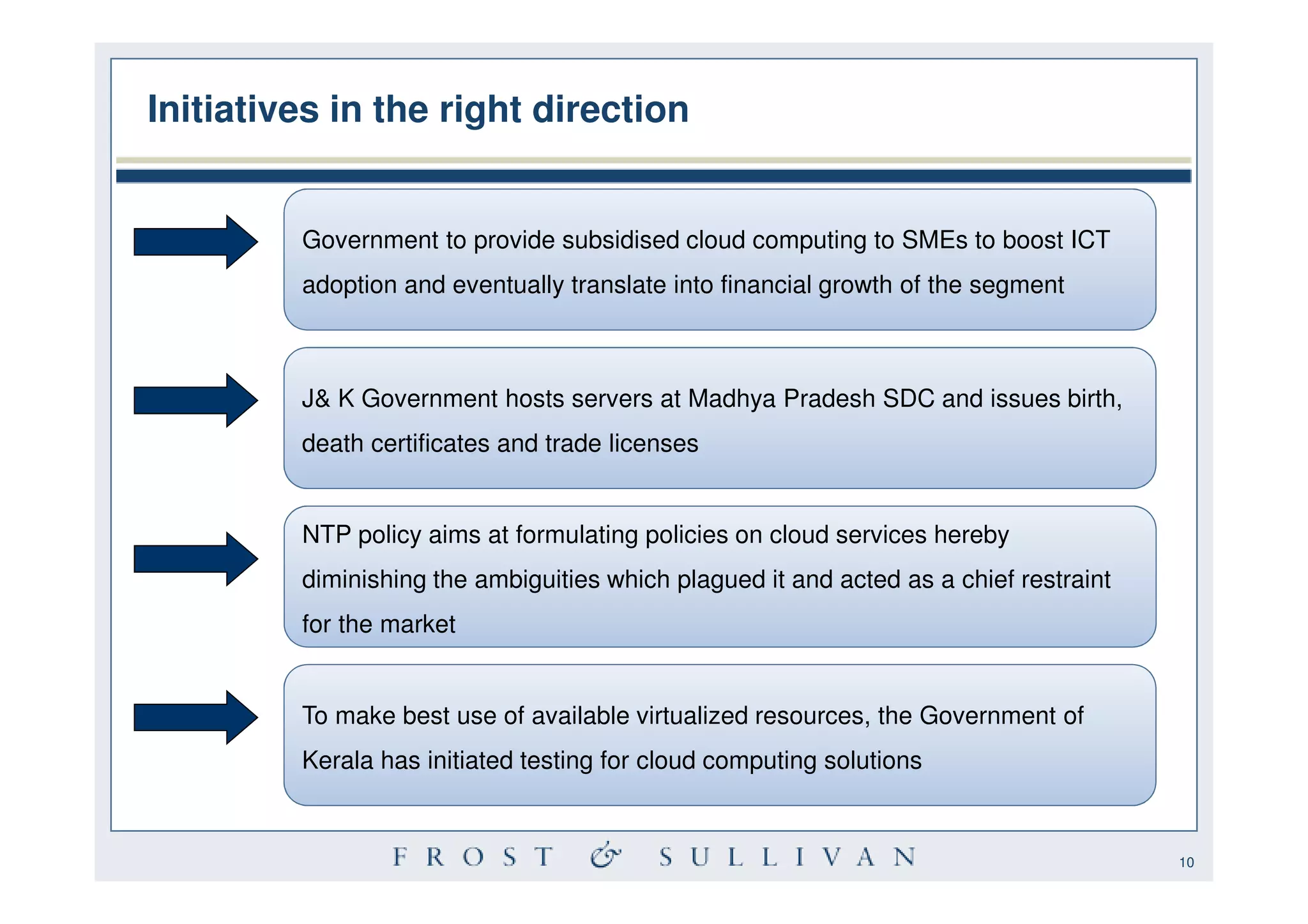 Initiatives in the right direction

Government to provide subsidised cloud computing to SMEs to boost ICT adoption and eventually translate into financial growth of the segment

J& K Government hosts servers at Madhya Pradesh SDC and issues birth, death certificates and trade licenses

NTP policy aims at formulating policies on cloud services hereby diminishing the ambiguities which plagued it and acted as a chief restraint for the market

To make best use of available virtualized resources, the Government of Kerala has initiated testing for cloud computing solutions

FROST & SULLIVAN

10